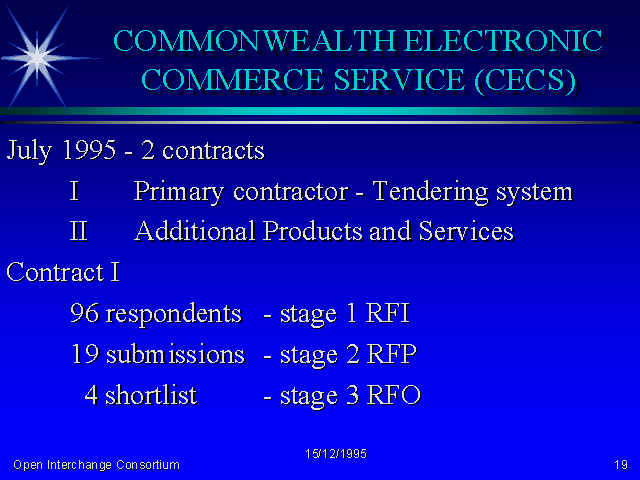 COMMONWEALTH ELECTRONIC COMMERCE SERVICE (CECS)

July 1995 - 2 contracts

I Primary contractor - Tendering system

II Additional Products and Services

Contract I

96 respondents - stage 1 RFI

19 submissions - stage 2 RFP

4 shortlist - stage 3 RFO

15/12/1995

Open Interchange Consortium

19